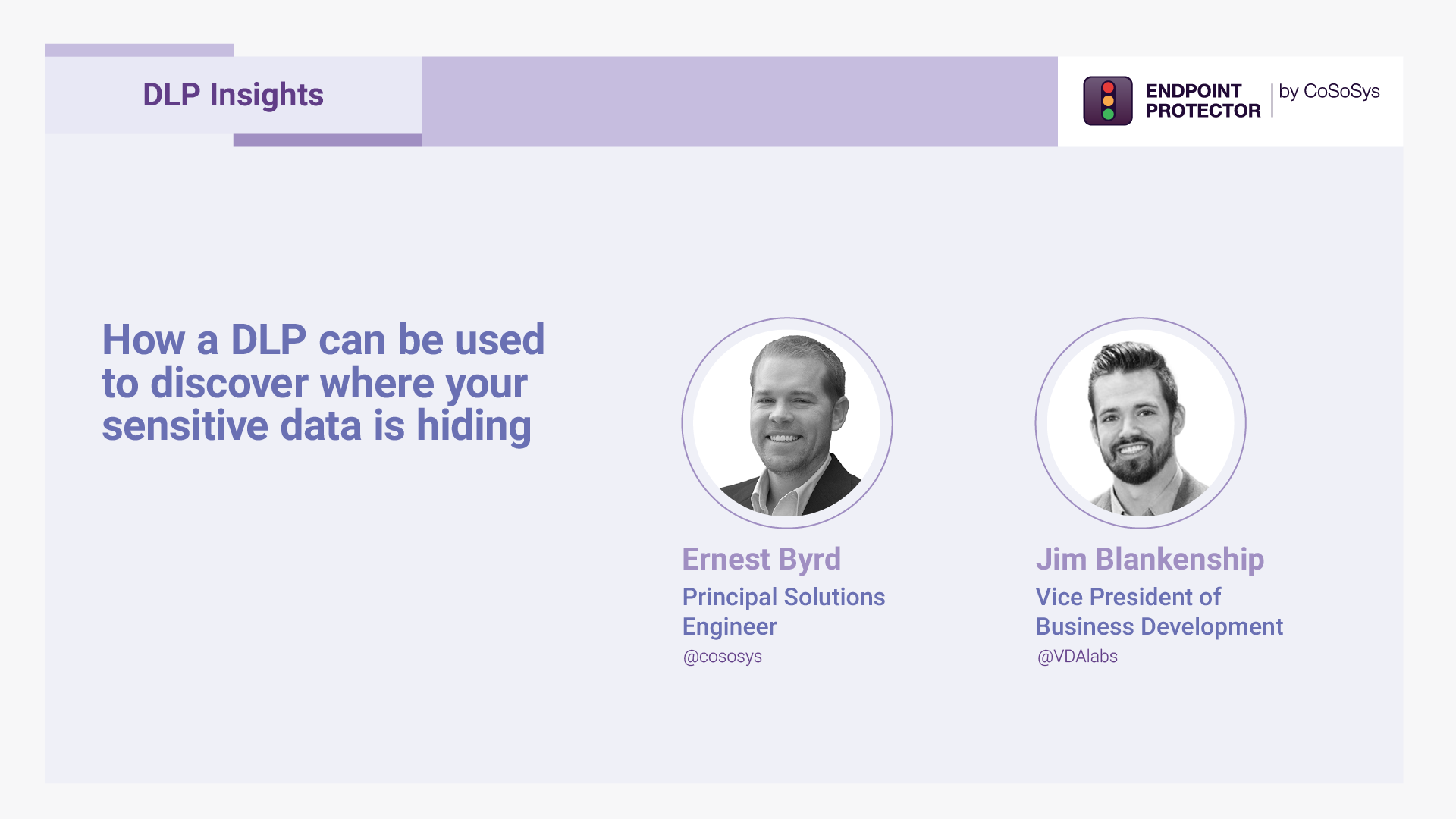 DLP Insights

ENDPOINT PROTECTOR | by CoSoSys

How a DLP can be used to discover where your sensitive data is hiding

Ernest Byrd
Principal Solutions Engineer
@cososys

Jim Blankenship
Vice President of Business Development
@VDAlabs